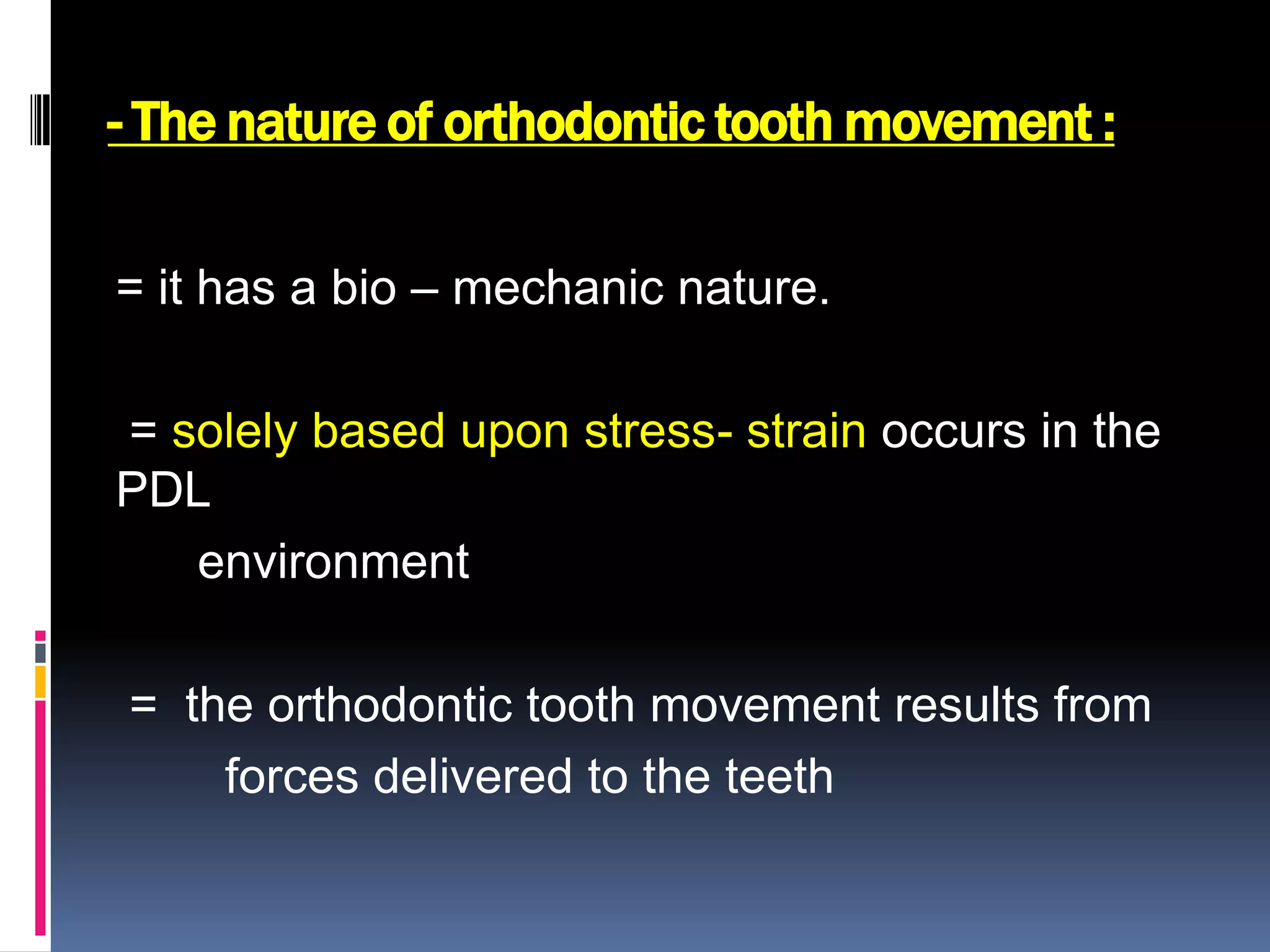 - The nature of orthodontic tooth movement :

= it has a bio – mechanic nature.

= solely based upon stress- strain occurs in the PDL environment

= the orthodontic tooth movement results from forces delivered to the teeth